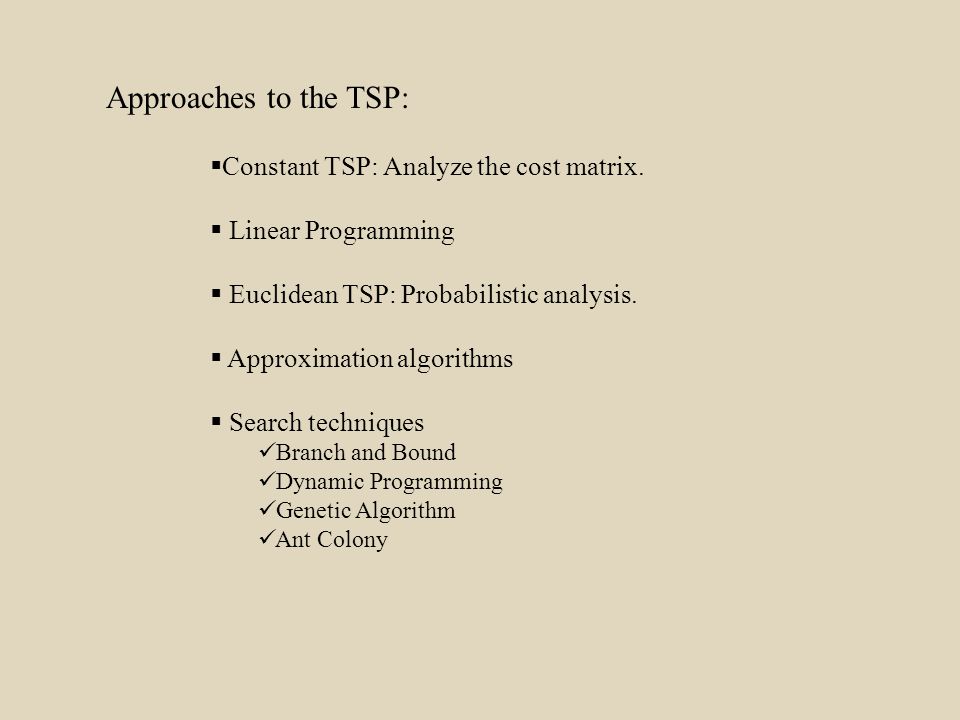 Approaches to the TSP:

▪Constant TSP: Analyze the cost matrix.

▪ Linear Programming

▪ Euclidean TSP: Probabilistic analysis.

▪ Approximation algorithms

▪ Search techniques
✓Branch and Bound
✓Dynamic Programming
✓Genetic Algorithm
✓Ant Colony